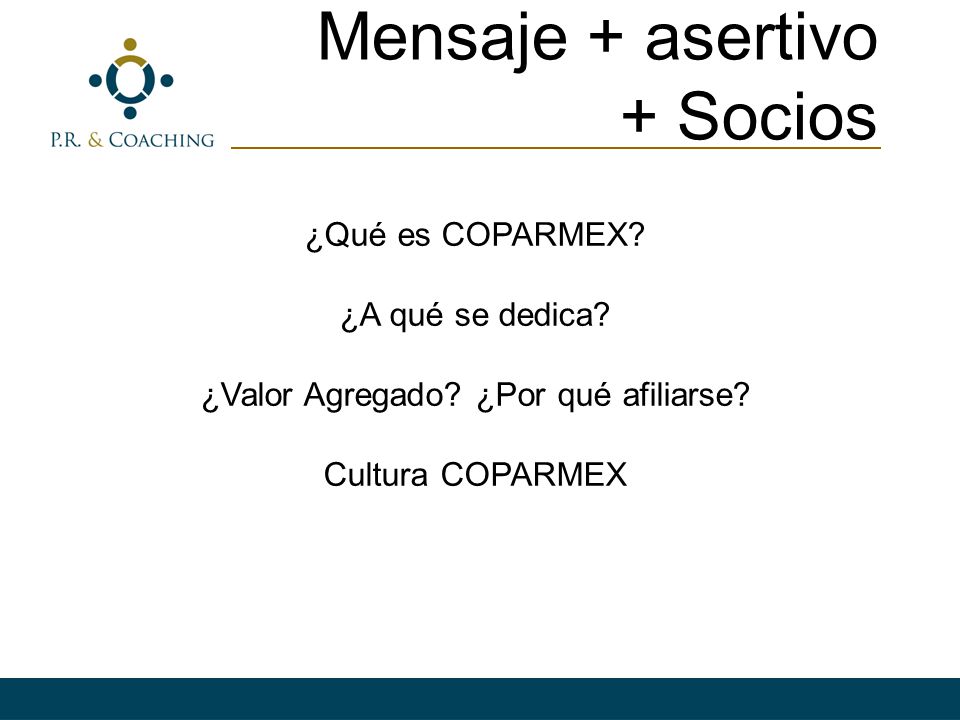 P.R. & COACHING

Mensaje + asertivo + Socios

¿Qué es COPARMEX?

¿A qué se dedica?

¿Valor Agregado? ¿Por qué afiliarse?

Cultura COPARMEX